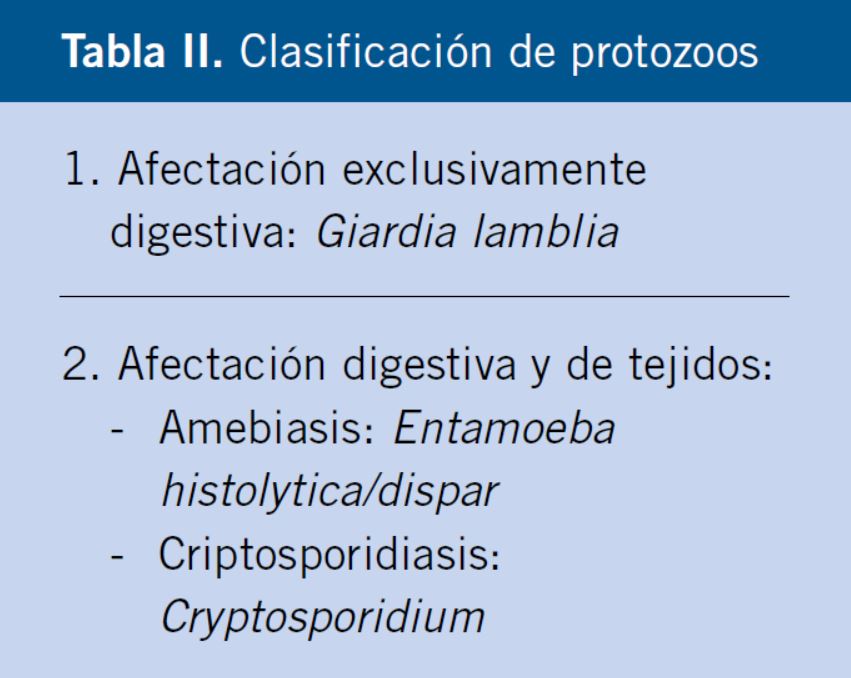 Tabla II. Clasificación de protozoos

1. Afectación exclusivamente digestiva: Giardia lamblia

2. Afectación digestiva y de tejidos:
- Amebiasis: Entamoeba histolytica/dispar
- Criptosporidiasis: Cryptosporidium